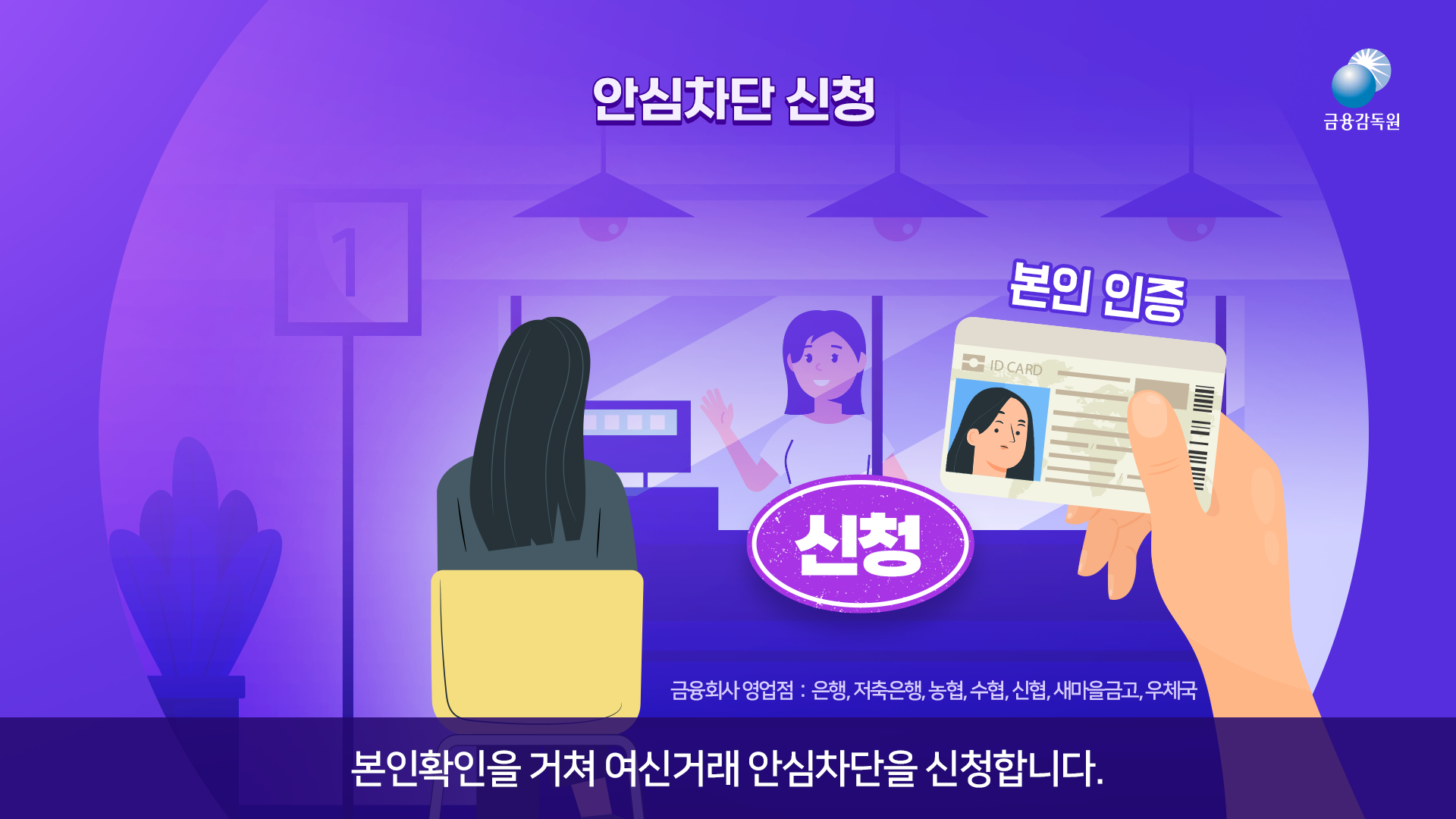 안심차단 신청

금융감독원

1

본인 인증

ID CARD

신청

금융회사 영업점 : 은행, 저축은행, 농협, 수협, 신협, 새마을금고, 우체국

본인확인을 거쳐 여신거래 안심차단을 신청합니다.